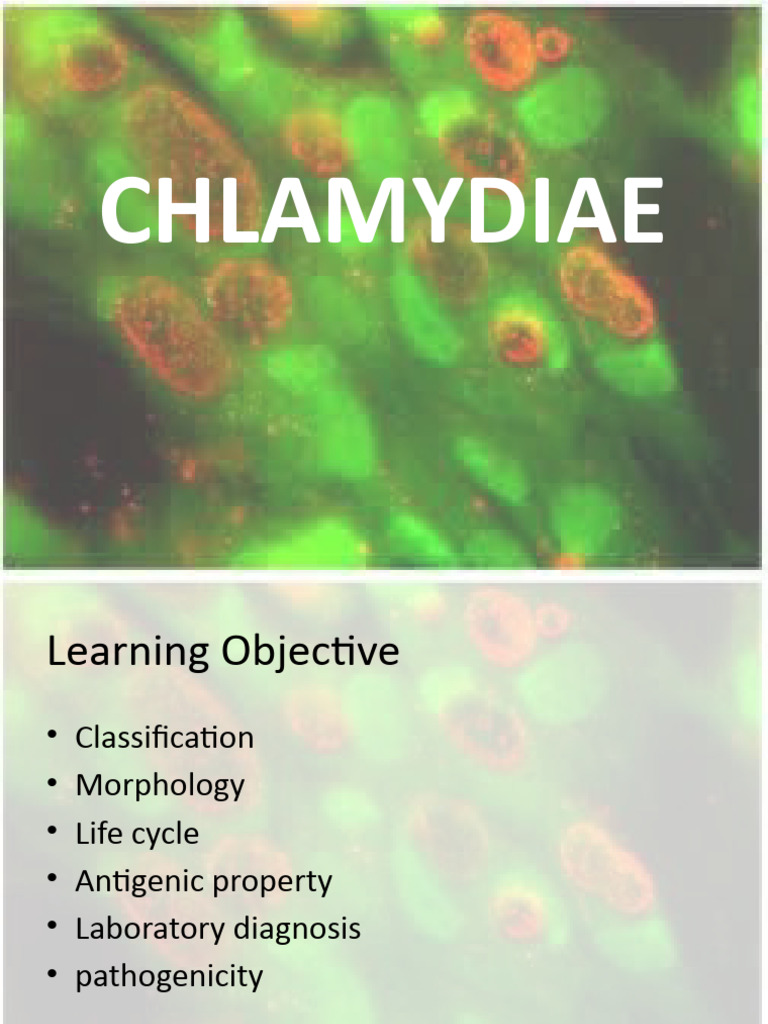 CHLAMYDIAE

Learning Objective

• Classification
• Morphology
• Life cycle
• Antigenic property
• Laboratory diagnosis
• pathogenicity